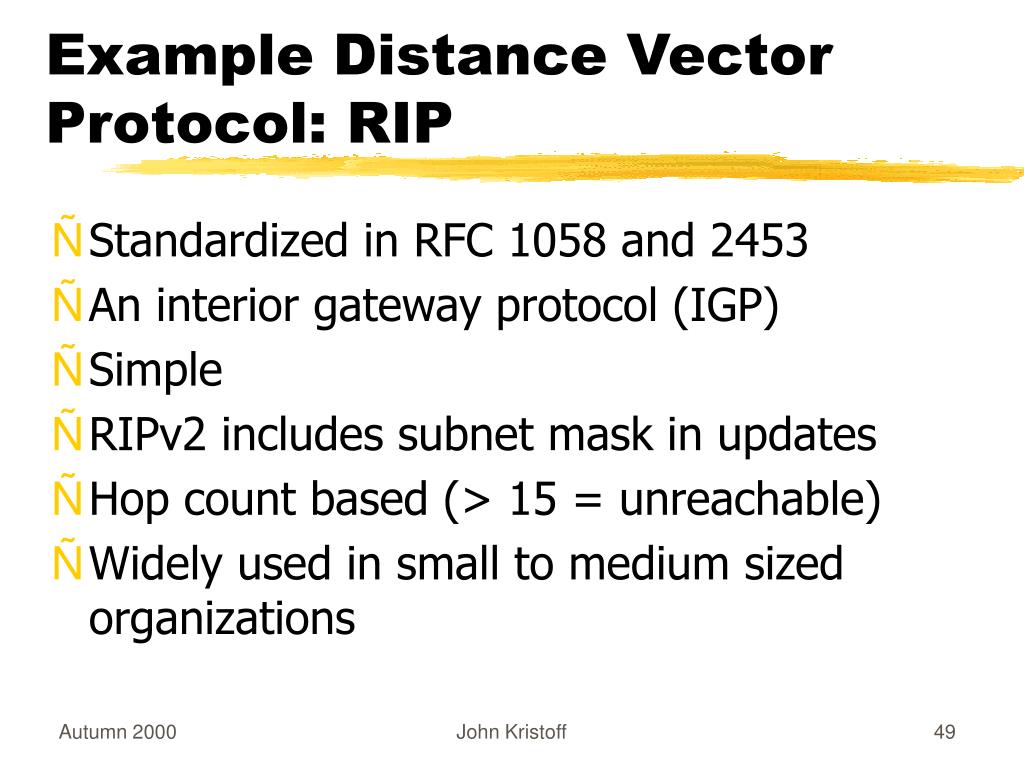 Example Distance Vector Protocol: RIP

Ñ Standardized in RFC 1058 and 2453
Ñ An interior gateway protocol (IGP)
Ñ Simple
Ñ RIPv2 includes subnet mask in updates
Ñ Hop count based (> 15 = unreachable)
Ñ Widely used in small to medium sized organizations

Autumn 2000
John Kristoff
49